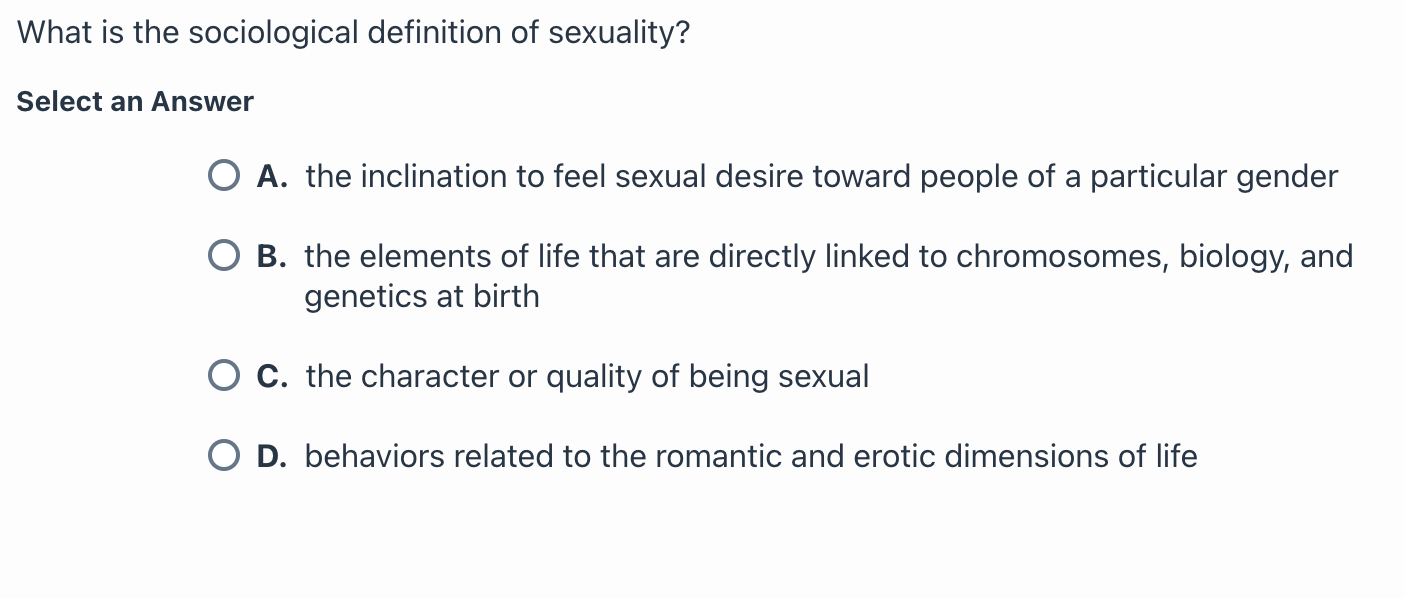 What is the sociological definition of sexuality?

Select an Answer

A. the inclination to feel sexual desire toward people of a particular gender

B. the elements of life that are directly linked to chromosomes, biology, and genetics at birth

C. the character or quality of being sexual

D. behaviors related to the romantic and erotic dimensions of life